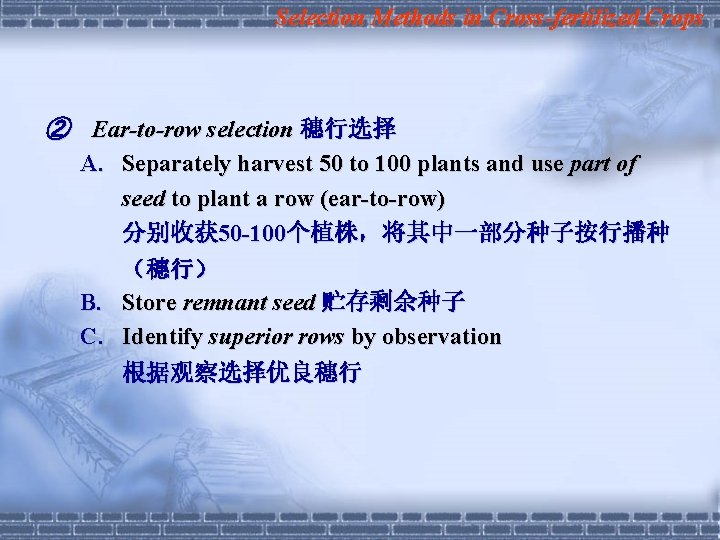 Selection Methods in Cross-fertilized Crops

② Ear-to-row selection 穗行选择

A. Separately harvest 50 to 100 plants and use part of seed to plant a row (ear-to-row)
分别收获50-100个植株，将其中一部分种子按行播种（穗行）

B. Store remnant seed 贮存剩余种子

C. Identify superior rows by observation
根据观察选择优良穗行